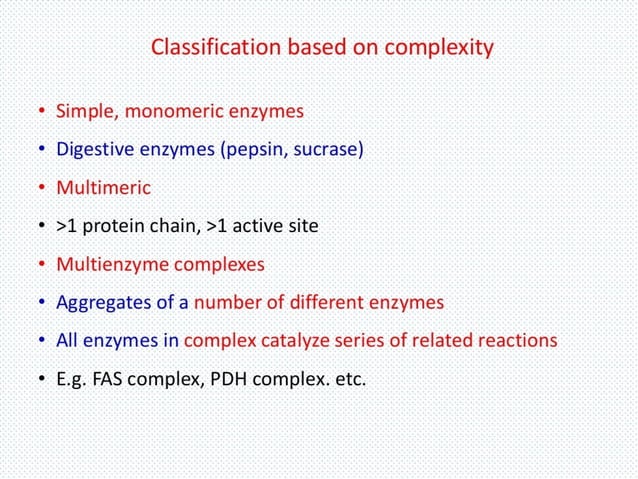 Classification based on complexity

• Simple, monomeric enzymes
• Digestive enzymes (pepsin, sucrase)
• Multimeric
• >1 protein chain, >1 active site
• Multienzyme complexes
• Aggregates of a number of different enzymes
• All enzymes in complex catalyze series of related reactions
• E.g. FAS complex, PDH complex. etc.